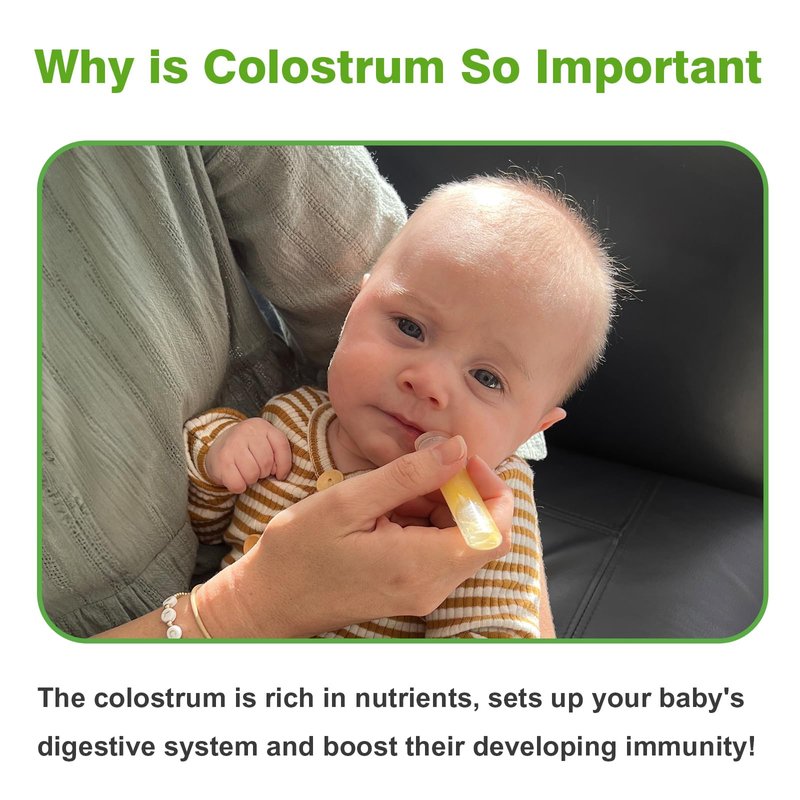 Why is Colostrum So Important

The colostrum is rich in nutrients, sets up your baby's digestive system and boost their developing immunity!